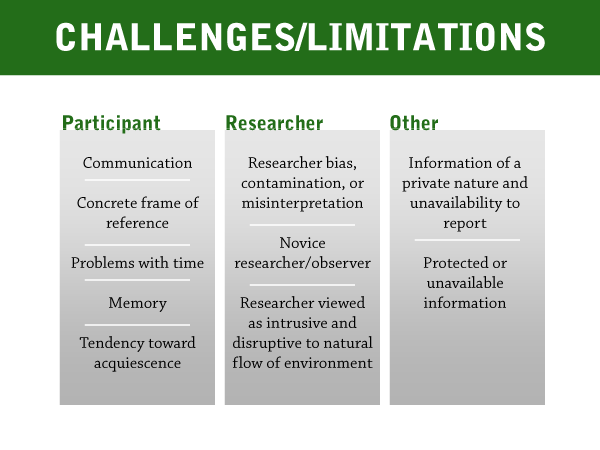 CHALLENGES/LIMITATIONS

Participant

Communication

Concrete frame of reference

Problems with time

Memory

Tendency toward acquiescence

Researcher

Researcher bias, contamination, or misinterpretation

Novice researcher/observer

Researcher viewed as intrusive and disruptive to natural flow of environment

Other

Information of a private nature and unavailability to report

Protected or unavailable information